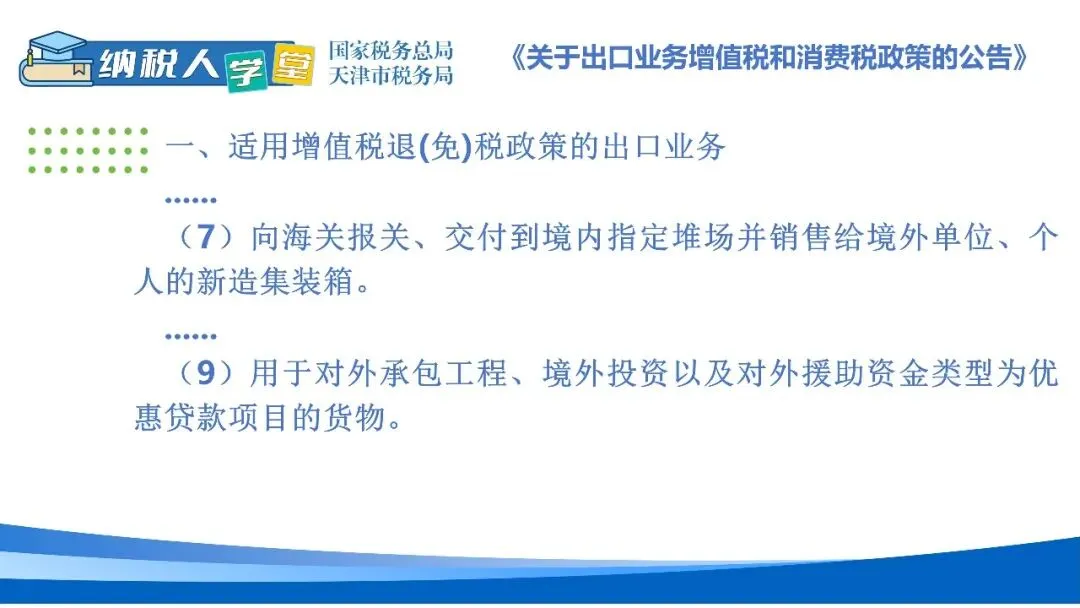 纳税人学堂

国家税务总局
天津市税务局

《关于出口业务增值税和消费税政策的公告》

一、适用增值税退(免)税政策的出口业务

……

（7）向海关报关、交付到境内指定堆场并销售给境外单位、个人的新造集装箱。

……

（9）用于对外承包工程、境外投资以及对外援助资金类型为优惠贷款项目的货物。